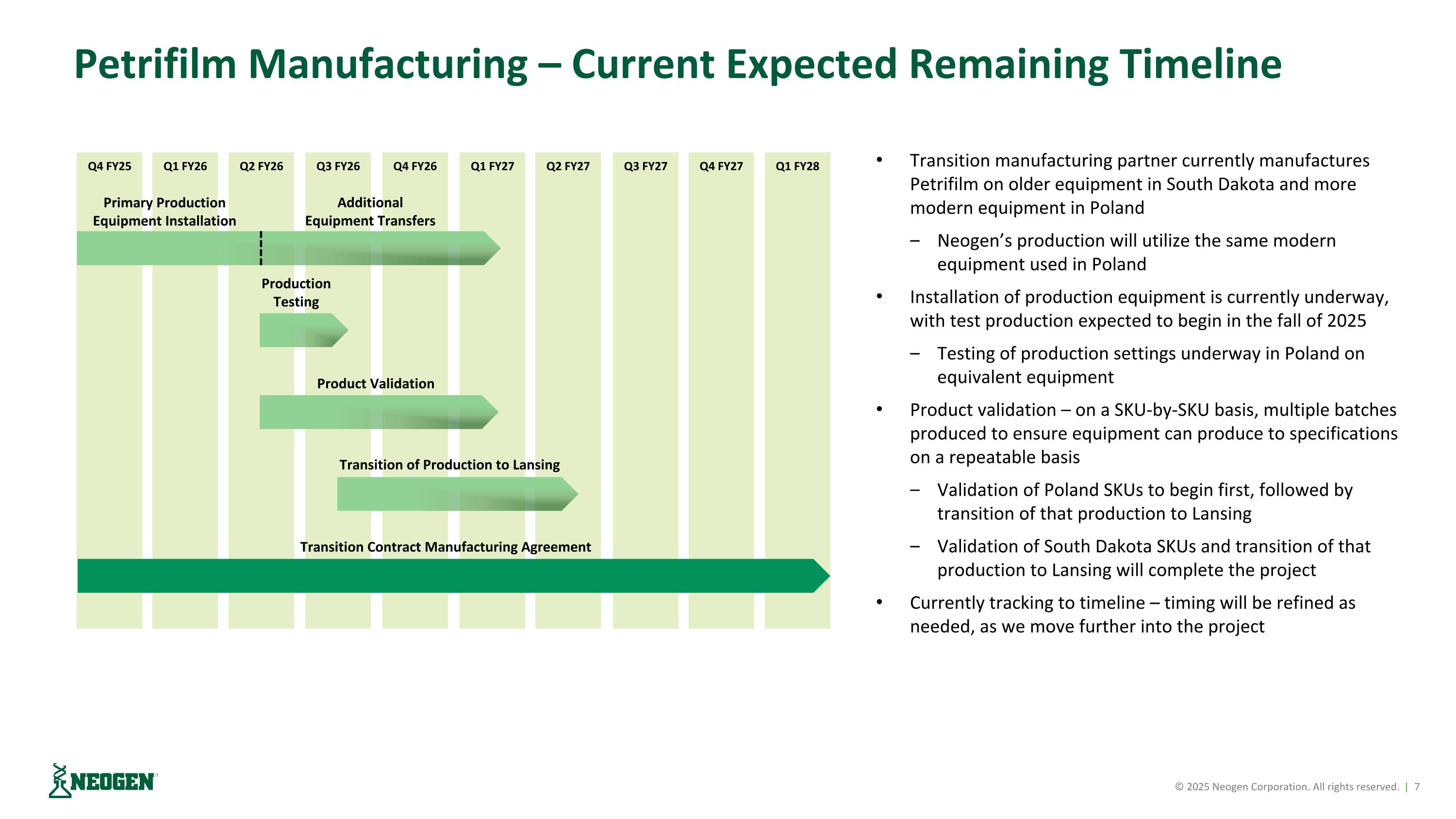 Petrifilm Manufacturing – Current Expected Remaining Timeline

Q4 FY25 Q1 FY26 Q2 FY26 Q3 FY26 Q4 FY26 Q1 FY27 Q2 FY27 Q3 FY27 Q4 FY27 Q1 FY28

Primary Production Equipment Installation

Additional Equipment Transfers

Production Testing

Product Validation

Transition of Production to Lansing

Transition Contract Manufacturing Agreement

• Transition manufacturing partner currently manufactures Petrifilm on older equipment in South Dakota and more modern equipment in Poland
– Neogen's production will utilize the same modern equipment used in Poland
• Installation of production equipment is currently underway, with test production expected to begin in the fall of 2025
– Testing of production settings underway in Poland on equivalent equipment
• Product validation – on a SKU-by-SKU basis, multiple batches produced to ensure equipment can produce to specifications on a repeatable basis
– Validation of Poland SKUs to begin first, followed by transition of that production to Lansing
– Validation of South Dakota SKUs and transition of that production to Lansing will complete the project
• Currently tracking to timeline – timing will be refined as needed, as we move further into the project

NEOGEN

© 2025 Neogen Corporation. All rights reserved. | 7